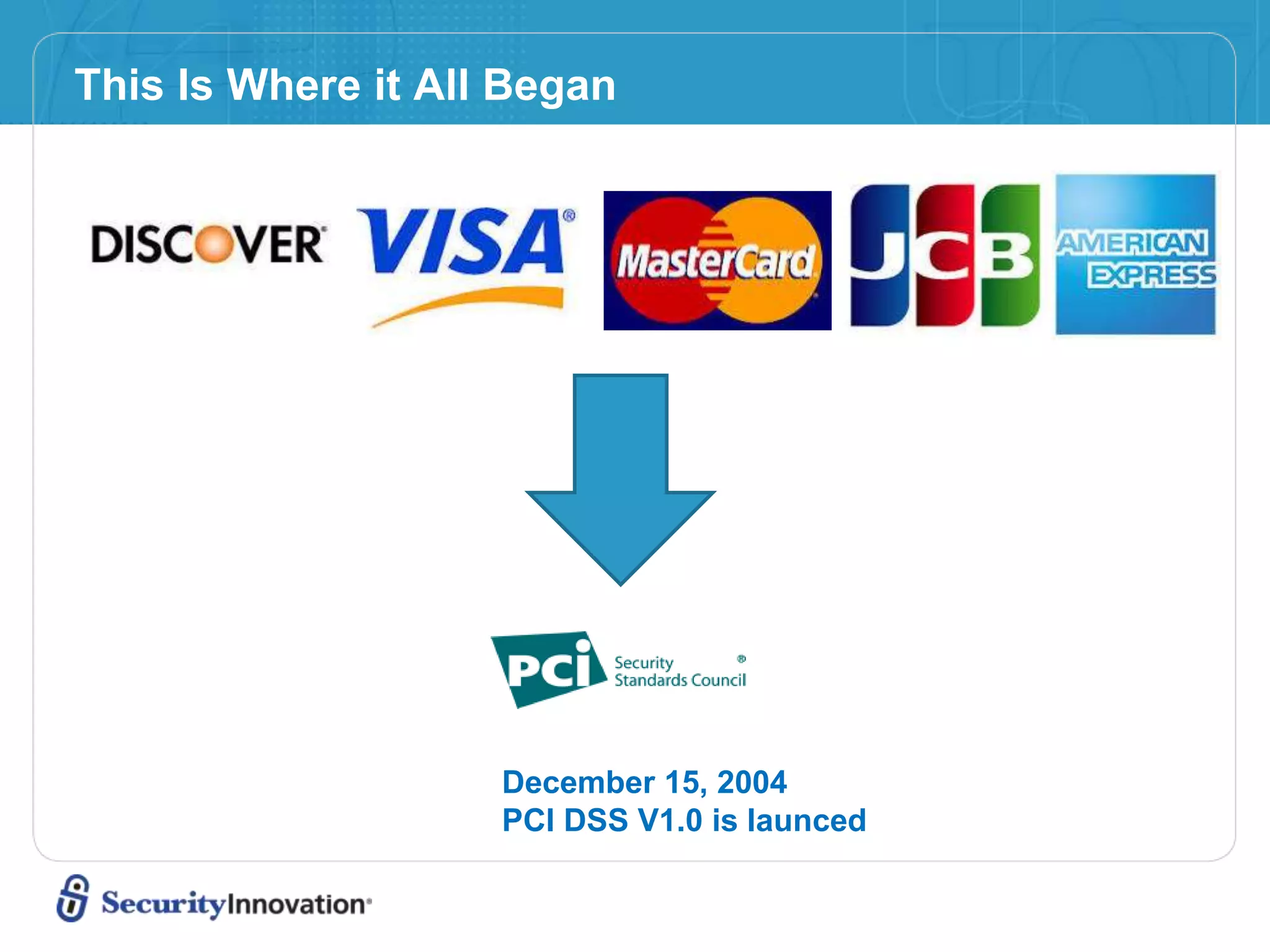 This Is Where it All Began

DISCOVER VISA MasterCard JCB AMERICAN EXPRESS

PCI Security Standards Council

December 15, 2004
PCI DSS V1.0 is launced

SecurityInnovation